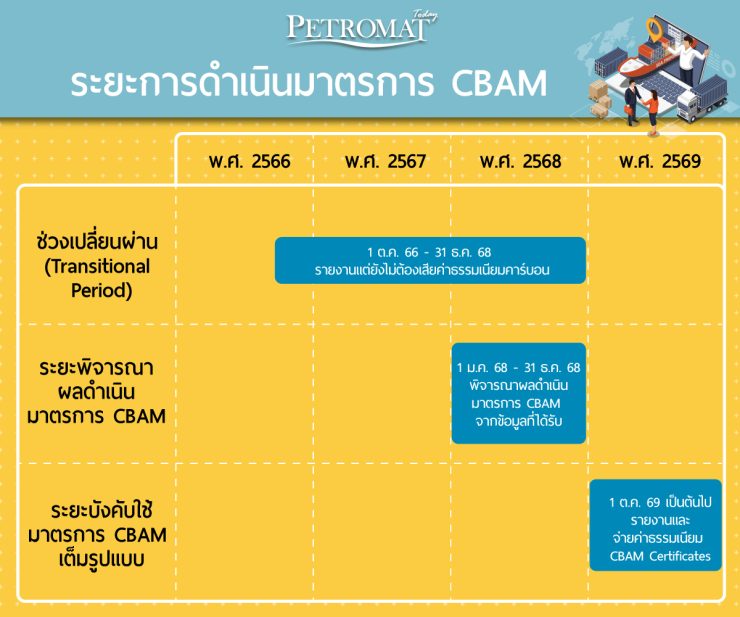 PETROMAT Today

ระยะการดำเนินมาตรการ CBAM

| | พ.ศ. 2566 | พ.ศ. 2567 | พ.ศ. 2568 | พ.ศ. 2569 |
|---|---|---|---|---|
| ช่วงเปลี่ยนผ่าน (Transitional Period) | 1 ต.ค. 66 - 31 ธ.ค. 68 รายงานแต่ยังไม่ต้องเสียค่าธรรมเนียมคาร์บอน | | | |
| ระยะพิจารณาผลดำเนินมาตรการ CBAM | | | 1 ม.ค. 68 - 31 ธ.ค. 68 พิจารณาผลดำเนินมาตรการ CBAM จากข้อมูลที่ได้รับ | |
| ระยะบังคับใช้มาตรการ CBAM เต็มรูปแบบ | | | | 1 ต.ค. 69 เป็นต้นไป รายงานและจ่ายค่าธรรมเนียม CBAM Certificates |